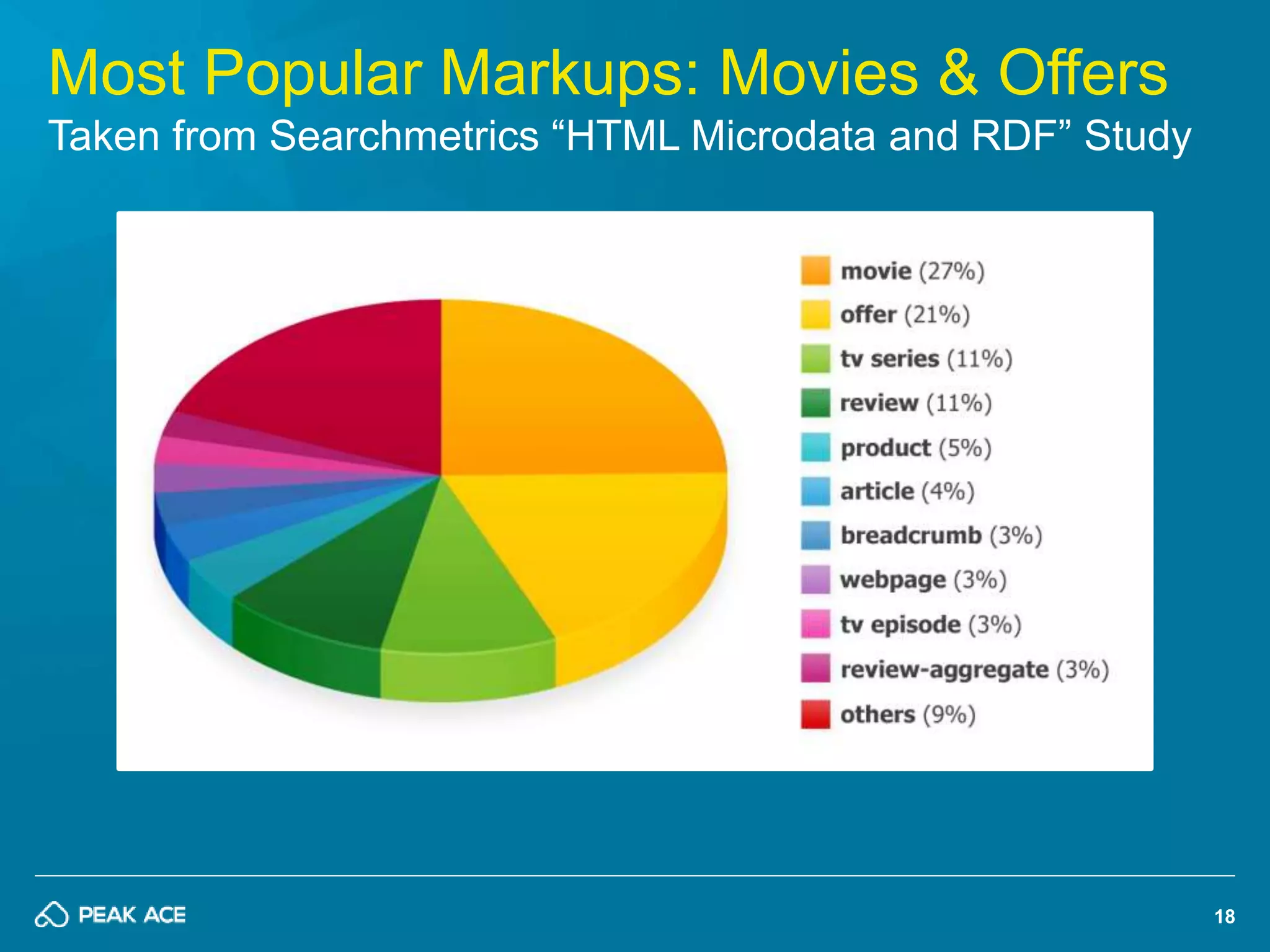 Most Popular Markups: Movies & Offers
Taken from Searchmetrics “HTML Microdata and RDF” Study

movie (27%)
offer (21%)
tv series (11%)
review (11%)
product (5%)
article (4%)
breadcrumb (3%)
webpage (3%)
tv episode (3%)
review-aggregate (3%)
others (9%)

PEAK ACE
18